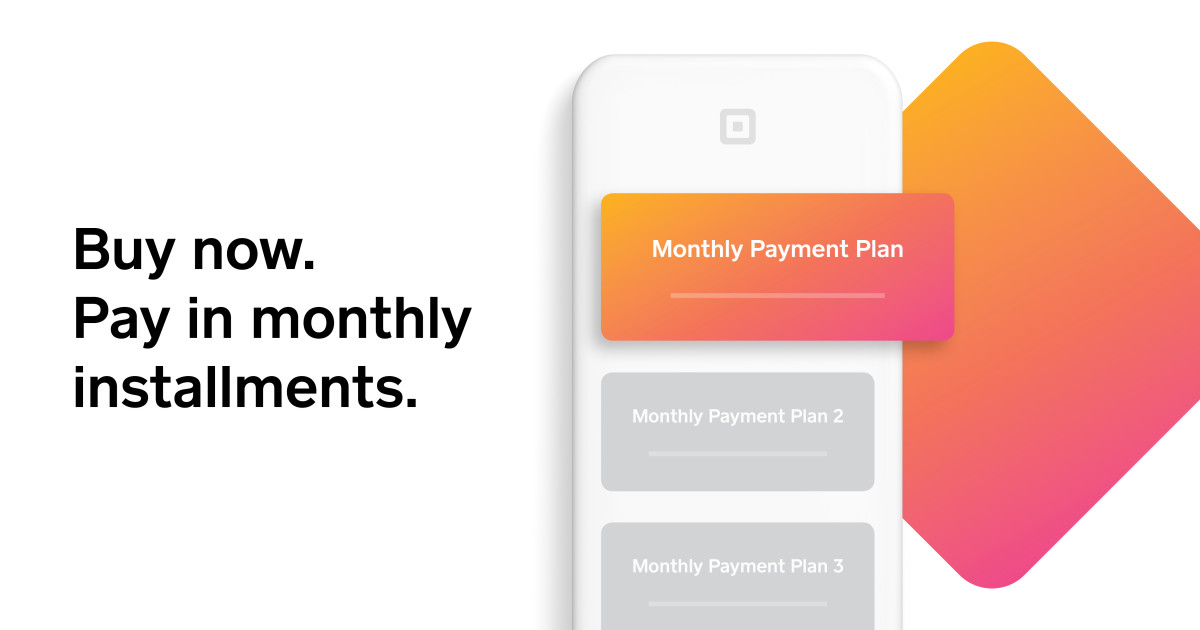 Buy now.
Pay in monthly installments.

Monthly Payment Plan

Monthly Payment Plan 2

Monthly Payment Plan 3